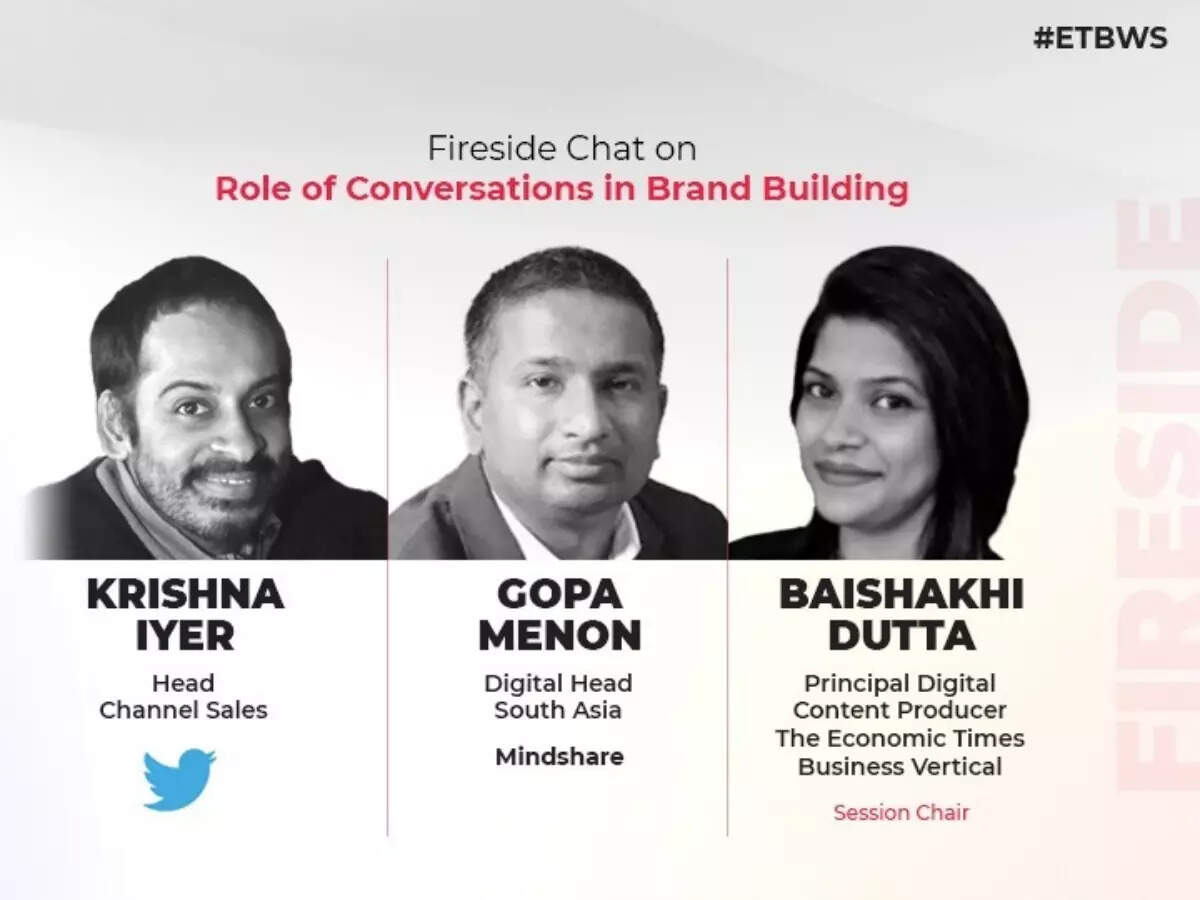 #ETBWS

Fireside Chat on
Role of Conversations in Brand Building

KRISHNA IYER
Head
Channel Sales

GOPA MENON
Digital Head
South Asia
Mindshare

BAISHAKHI DUTTA
Principal Digital Content Producer
The Economic Times
Business Vertical
Session Chair

FIRESIDE